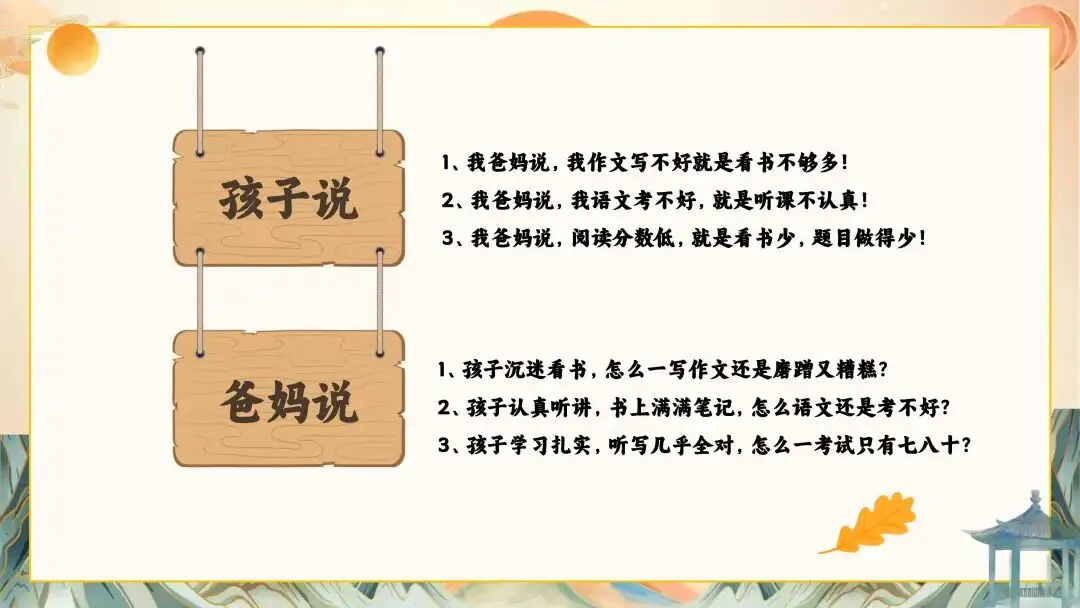 孩子说

1、我爸妈说，我作文写不好就是看书不够多！
2、我爸妈说，我语文考不好，就是听课不认真！
3、我爸妈说，阅读分数低，就是看书少，题目做得少！

爸妈说

1、孩子沉迷看书，怎么一写作文还是磨蹭又糟糕？
2、孩子认真听讲，书上满满笔记，怎么语文还是考不好？
3、孩子学习扎实，听写几乎全对，怎么一考试只有七八十？